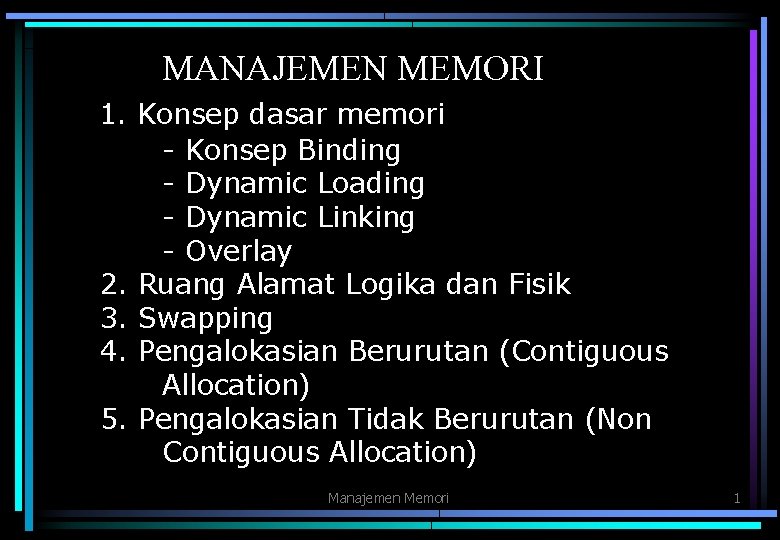 MANAJEMEN MEMORI

1. Konsep dasar memori
- Konsep Binding
- Dynamic Loading
- Dynamic Linking
- Overlay
2. Ruang Alamat Logika dan Fisik
3. Swapping
4. Pengalokasian Berurutan (Contiguous Allocation)
5. Pengalokasian Tidak Berurutan (Non Contiguous Allocation)

Manajemen Memori

1